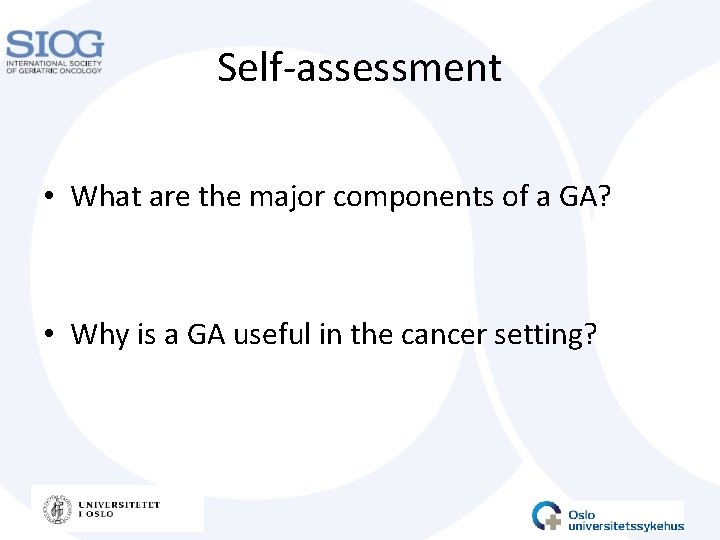 SIOG
INTERNATIONAL SOCIETY OF GERIATRIC ONCOLOGY

Self-assessment

• What are the major components of a GA?

• Why is a GA useful in the cancer setting?

UNIVERSITETET I OSLO

Oslo universitetssykehus